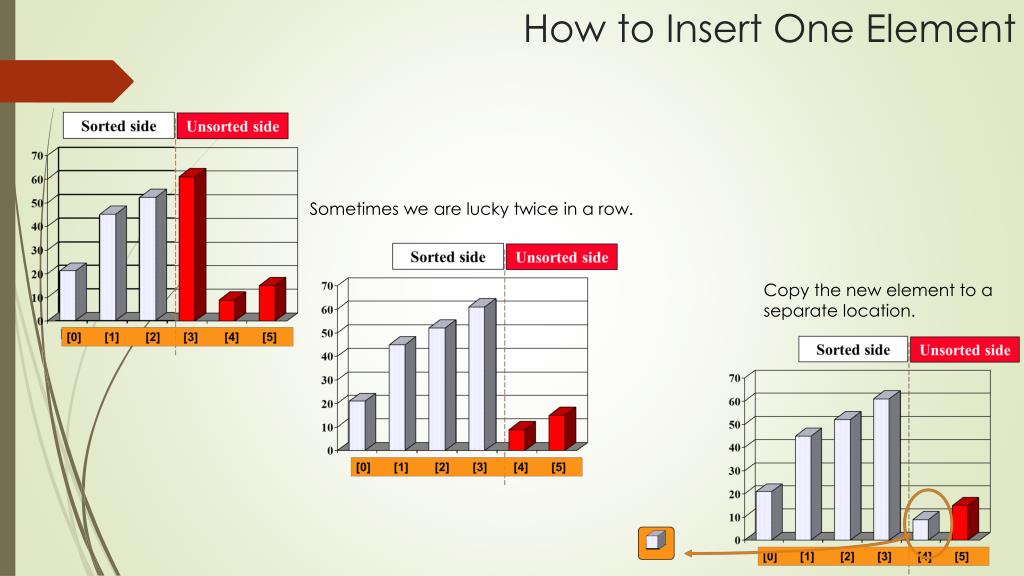 How to Insert One Element

Sorted side
Unsorted side

70
60
50
40
30
20
10
0

[0] [1] [2] [3] [4] [5]

Sometimes we are lucky twice in a row.

Sorted side
Unsorted side

70
60
50
40
30
20
10
0

[0] [1] [2] [3] [4] [5]

Copy the new element to a separate location.

Sorted side
Unsorted side

70
60
50
40
30
20
10
0

[0] [1] [2] [3] [4] [5]